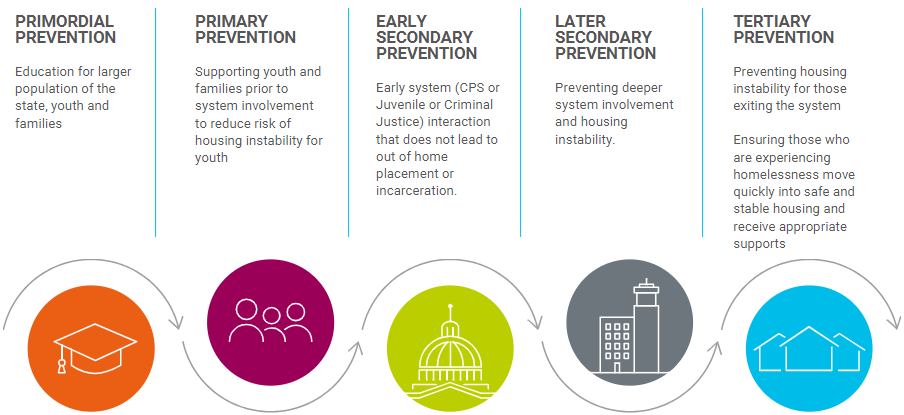 PRIMORDIAL PREVENTION

Education for larger population of the state, youth and families

PRIMARY PREVENTION

Supporting youth and families prior to system involvement to reduce risk of housing instability for youth

EARLY SECONDARY PREVENTION

Early system (CPS or Juvenile or Criminal Justice) interaction that does not lead to out of home placement or incarceration.

LATER SECONDARY PREVENTION

Preventing deeper system involvement and housing instability.

TERTIARY PREVENTION

Preventing housing instability for those exiting the system

Ensuring those who are experiencing homelessness move quickly into safe and stable housing and receive appropriate supports